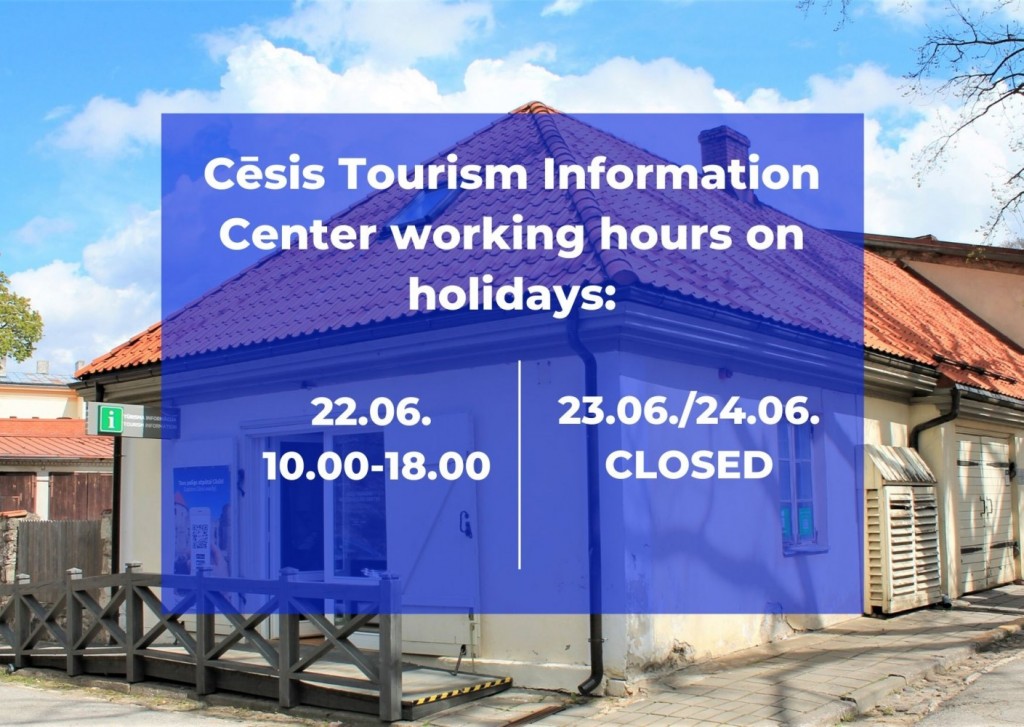 Cēsis Tourism Information Center working hours on holidays:

22.06.
10.00-18.00

23.06./24.06.
CLOSED

i